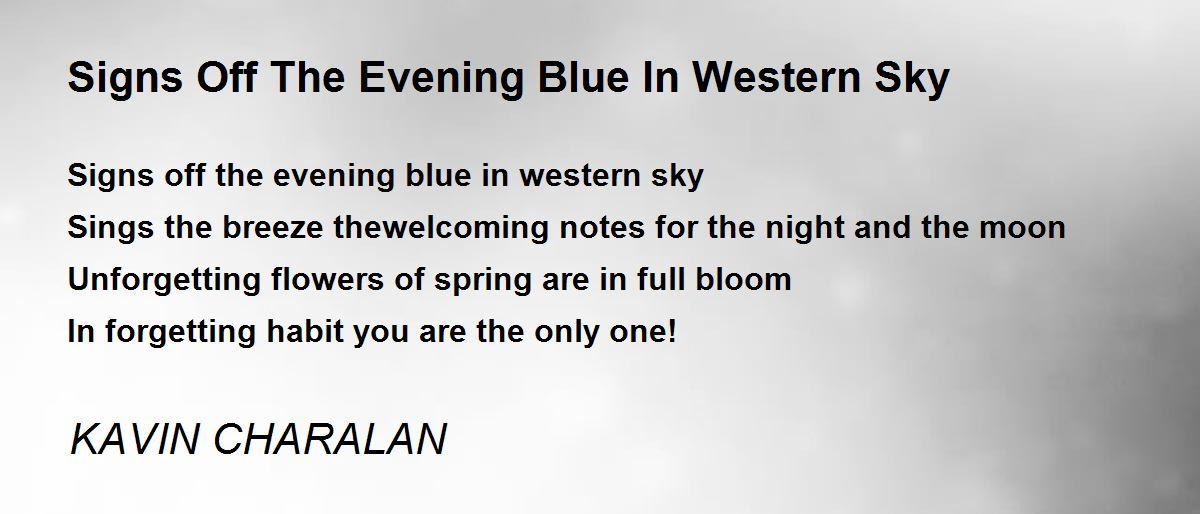 Signs Off The Evening Blue In Western Sky

Signs off the evening blue in western sky
Sings the breeze thewelcoming notes for the night and the moon
Unforgetting flowers of spring are in full bloom
In forgetting habit you are the only one!

KAVIN CHARALAN